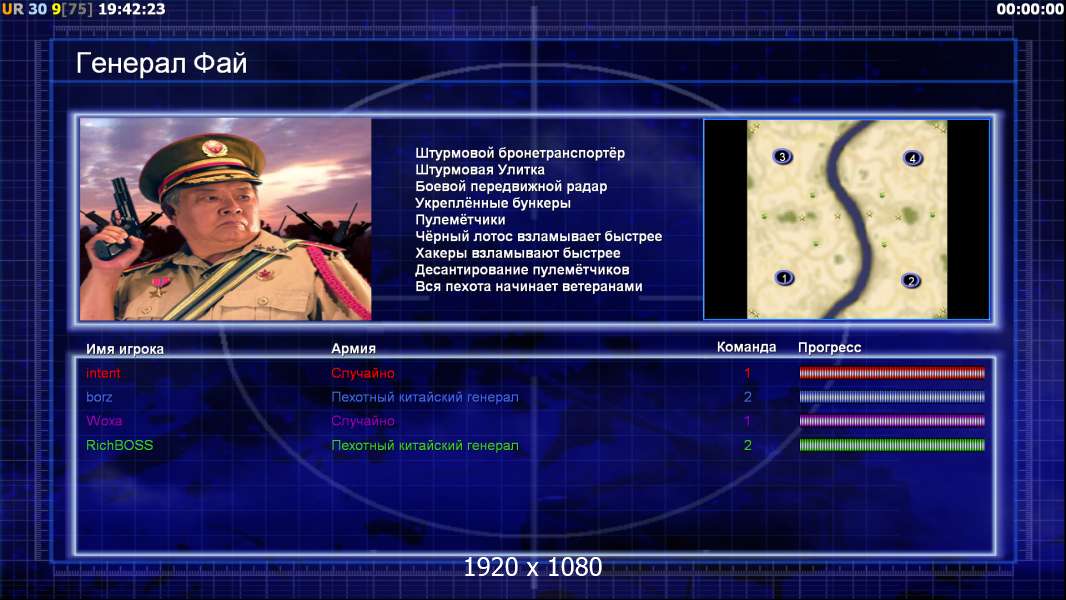 UR 30 9[75] 19:42:23

00:00:00

Генерал Фай

Штурмовой бронетранспортёр
Штурмовая Улитка
Боевой передвижной радар
Укреплённые бункеры
Пулемётчики
Чёрный лотос взламывает быстрее
Хакеры взламывают быстрее
Десантирование пулемётчиков
Вся пехота начинает ветеранами

3
4
1
2

| Имя игрока | Армия | Команда | Прогресс |
|---|---|---|---|
| intent | Случайно | 1 | |
| borz | Пехотный китайский генерал | 2 | |
| Woxa | Случайно | 1 | |
| RichBOSS | Пехотный китайский генерал | 2 | |

1920 x 1080